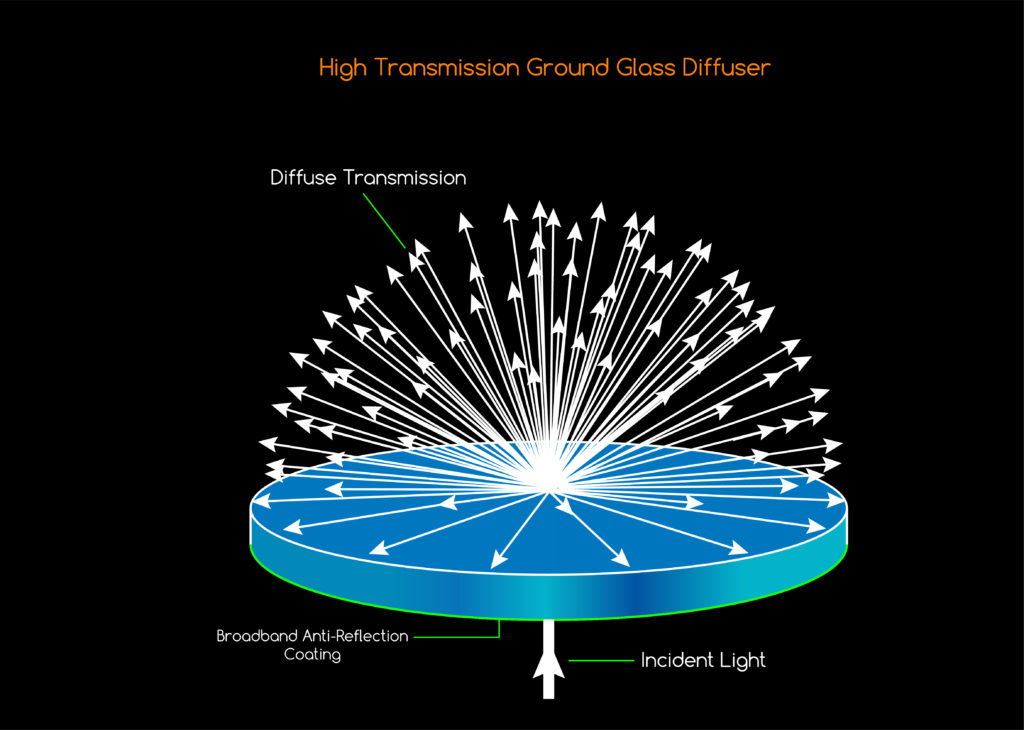 High Transmission Ground Glass Diffuser

Diffuse Transmission

Broadband Anti-Reflection Coating

Incident Light